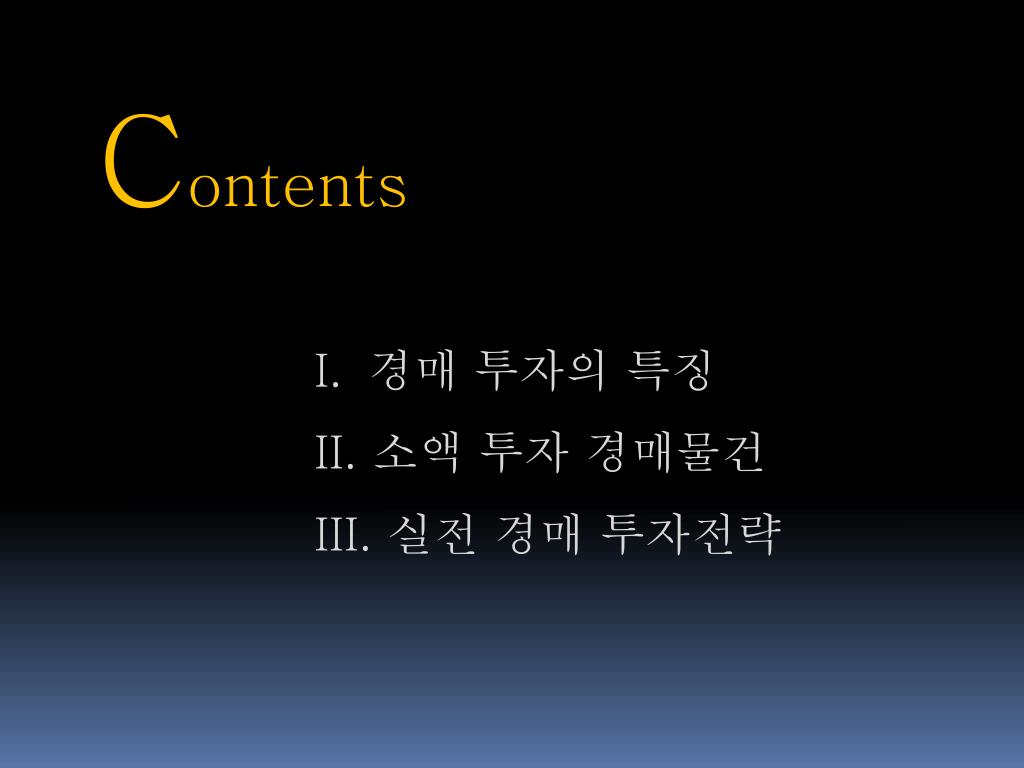 Contents

I. 경매 투자의 특징
II. 소액 투자 경매물건
III. 실전 경매 투자전략